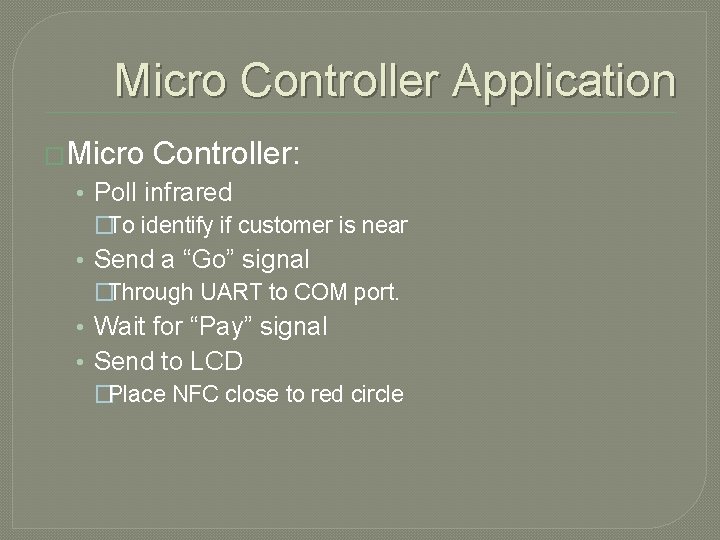 Micro Controller Application

Micro Controller:

• Poll infrared

To identify if customer is near

• Send a “Go” signal

Through UART to COM port.

• Wait for “Pay” signal

• Send to LCD

Place NFC close to red circle